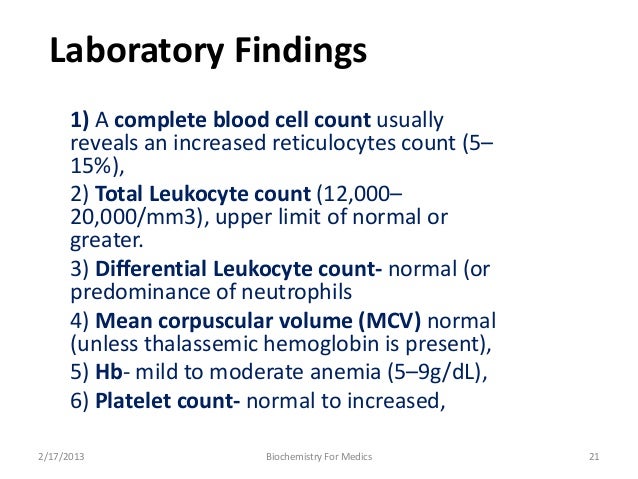 Laboratory Findings

1) A complete blood cell count usually reveals an increased reticulocytes count (5–15%),

2) Total Leukocyte count (12,000–20,000/mm3), upper limit of normal or greater.

3) Differential Leukocyte count- normal (or predominance of neutrophils

4) Mean corpuscular volume (MCV) normal (unless thalassemic hemoglobin is present),

5) Hb- mild to moderate anemia (5–9g/dL),

6) Platelet count- normal to increased,

2/17/2013 Biochemistry For Medics 21